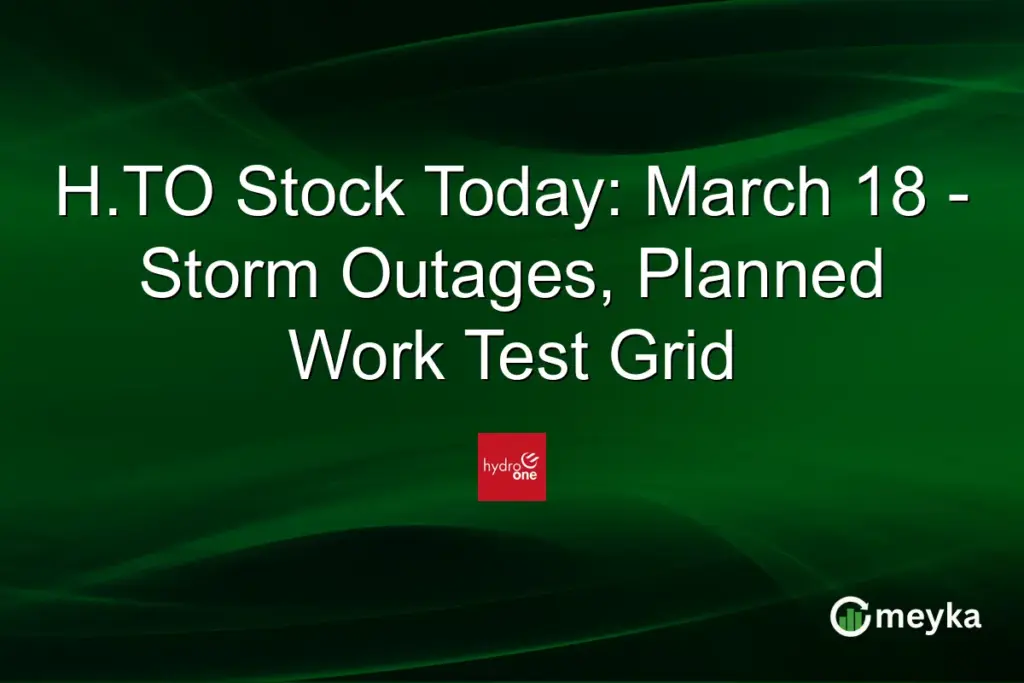 H.TO Stock Today: March 18 - Storm Outages, Planned Work Test Grid

hydro one

meyka